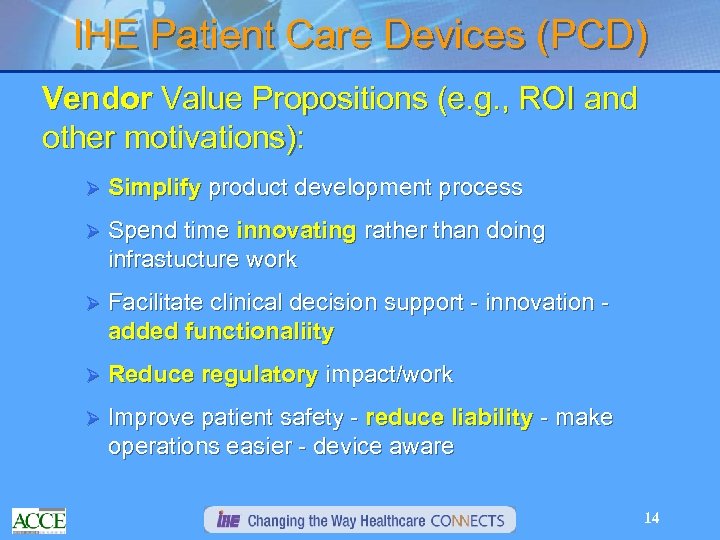 IHE Patient Care Devices (PCD)

Vendor Value Propositions (e.g., ROI and other motivations):

➢ Simplify product development process

➢ Spend time innovating rather than doing infrastucture work

➢ Facilitate clinical decision support - innovation - added functionaliity

➢ Reduce regulatory impact/work

➢ Improve patient safety - reduce liability - make operations easier - device aware

ACCE

IHE Changing the Way Healthcare CONNECTS

14